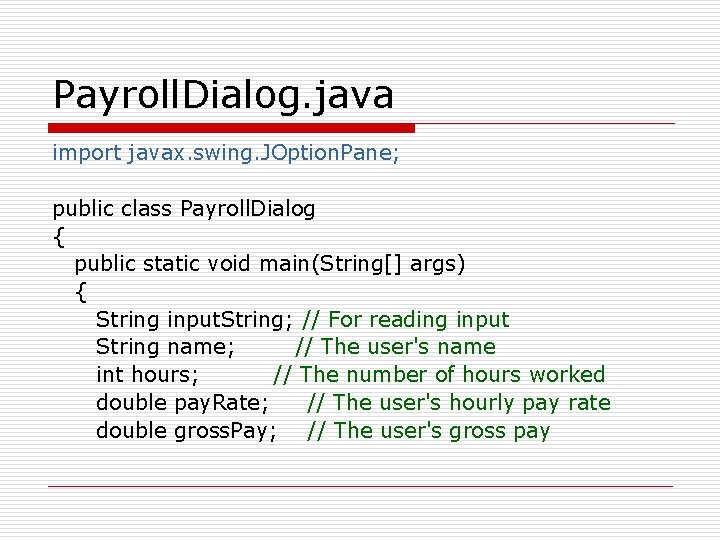 PayrollDialog.java

import javax.swing.JOptionPane;

public class PayrollDialog
{
  public static void main(String[] args)
  {
    String inputString; // For reading input
    String name;        // The user's name
    int hours;          // The number of hours worked
    double payRate;     // The user's hourly pay rate
    double grossPay;    // The user's gross pay